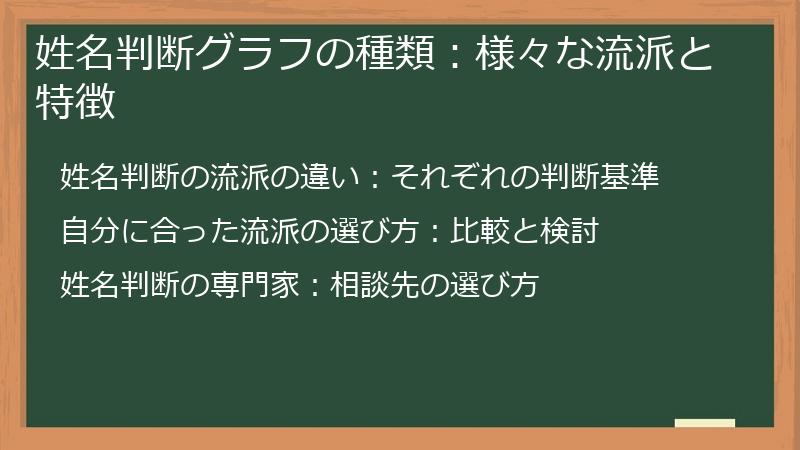 姓名判断グラフの種類：様々な流派と特徴

姓名判断の流派の違い：それぞれの判断基準

自分に合った流派の選び方：比較と検討

姓名判断の専門家：相談先の選び方